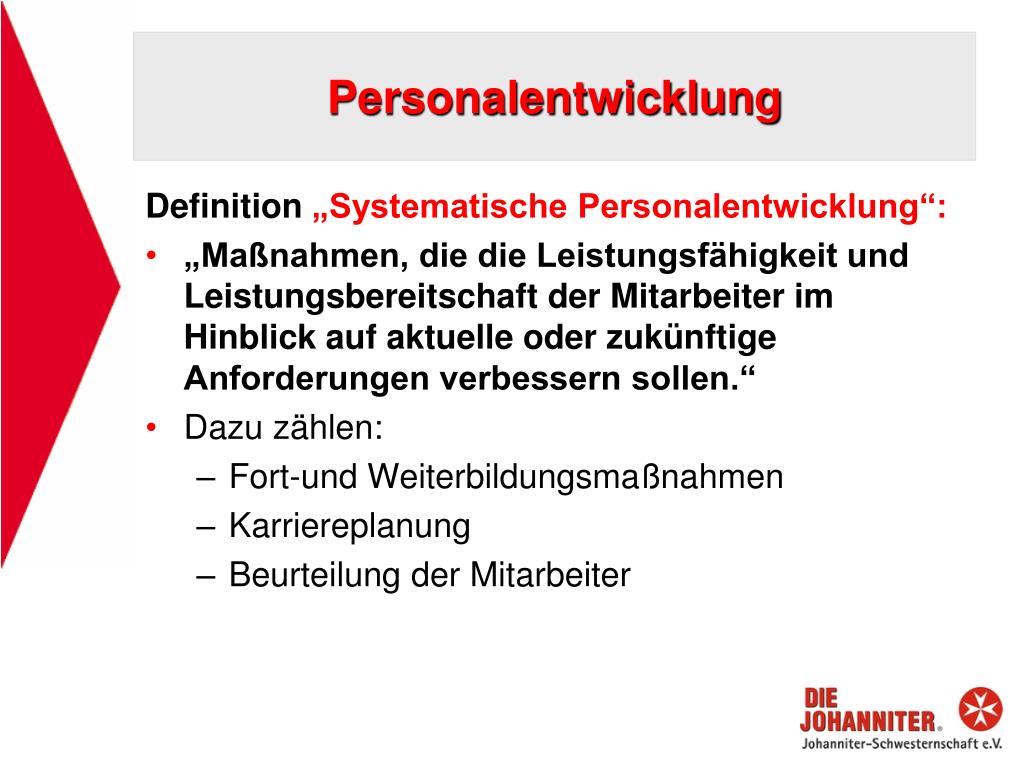 Personalentwicklung

Definition „Systematische Personalentwicklung“:

• „Maßnahmen, die die Leistungsfähigkeit und Leistungsbereitschaft der Mitarbeiter im Hinblick auf aktuelle oder zukünftige Anforderungen verbessern sollen.“

• Dazu zählen:
– Fort-und Weiterbildungsmaßnahmen
– Karriereplanung
– Beurteilung der Mitarbeiter

DIE JOHANNITER®
Johanniter-Schwesternschaft e.V.